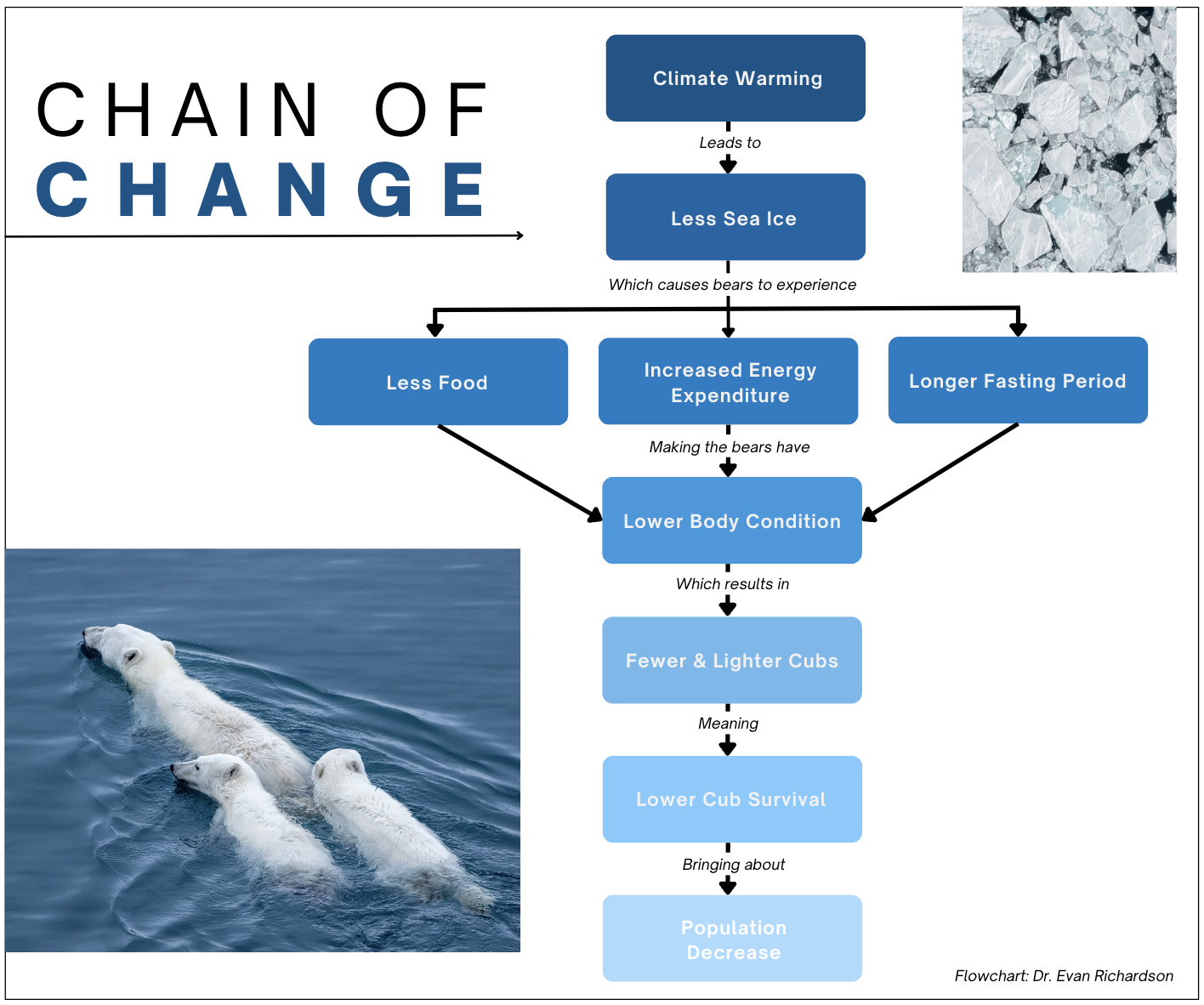 CHAIN OF
CHANGE

Climate Warming

Leads to

Less Sea Ice

Which causes bears to experience

Less Food

Increased Energy Expenditure

Longer Fasting Period

Making the bears have

Lower Body Condition

Which results in

Fewer & Lighter Cubs

Meaning

Lower Cub Survival

Bringing about

Population Decrease

Flowchart: Dr. Evan Richardson